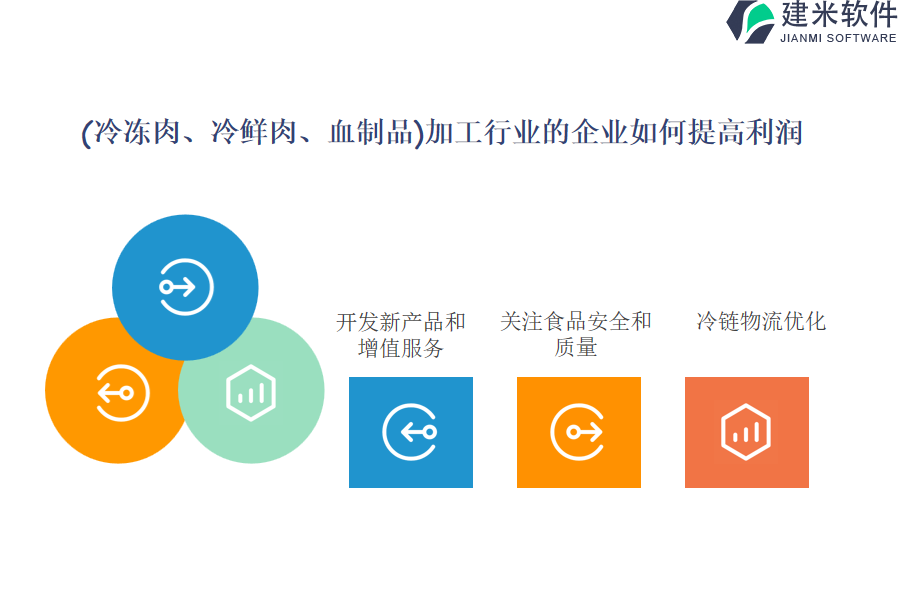 建米软件
JIANMI SOFTWARE

(冷冻肉、冷鲜肉、血制品)加工行业的企业如何提高利润

开发新产品和增值服务

关注食品安全和质量

冷链物流优化